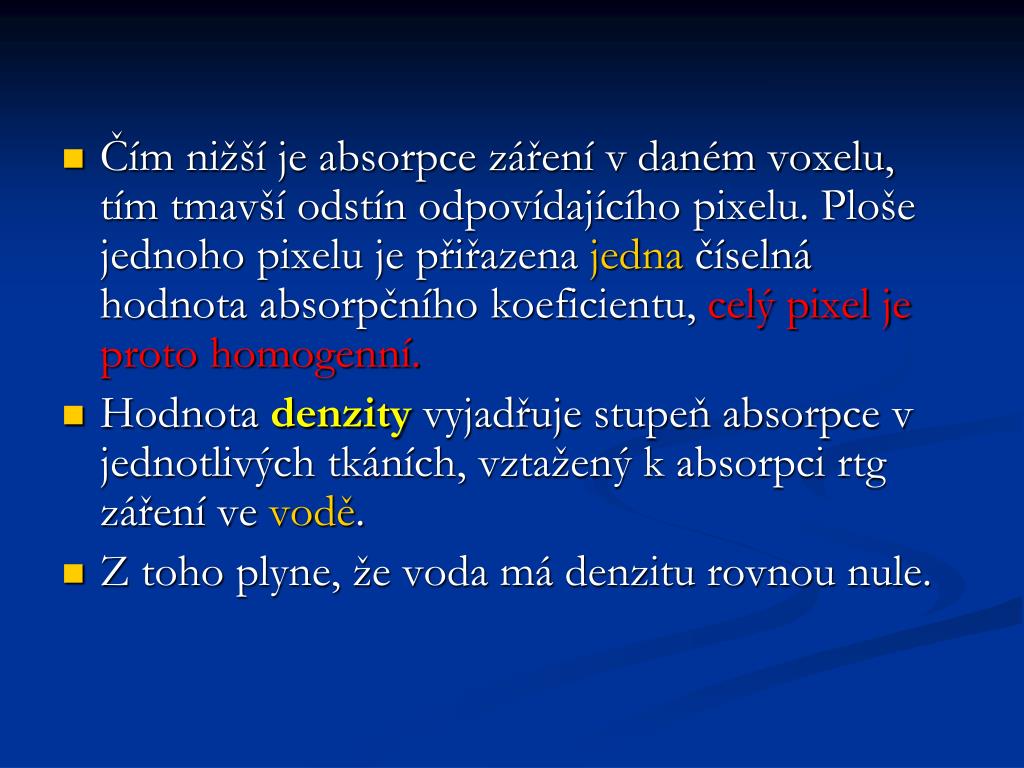 Čím nižší je absorpce záření v daném voxelu, tím tmavší odstín odpovídajícího pixelu. Ploše jednoho pixelu je přiřazena jedna číselná hodnota absorpčního koeficientu, celý pixel je proto homogenní.

Hodnota denzity vyjadřuje stupeň absorpce v jednotlivých tkáních, vztažený k absorpci rtg záření ve vodě.

Z toho plyne, že voda má denzitu rovnou nule.